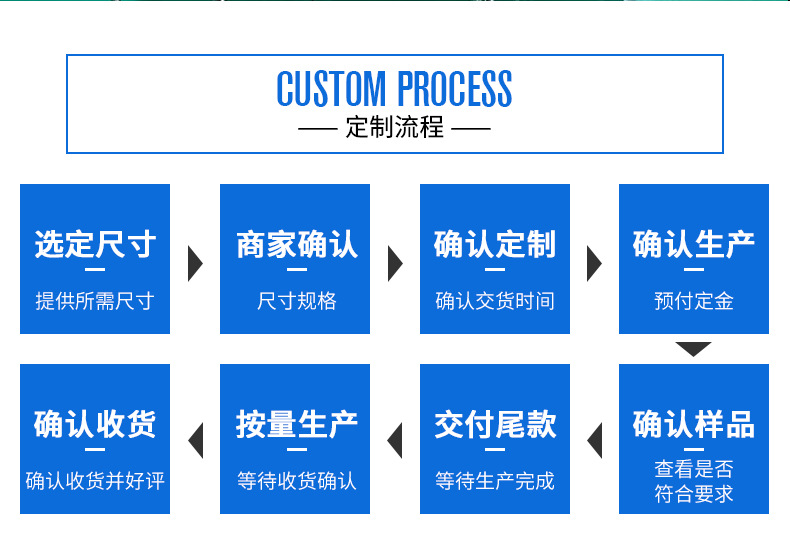 CUSTOM PROCESS
— 定制流程 —

选定尺寸
提供所需尺寸

商家确认
尺寸规格

确认定制
确认交货时间

确认生产
预付定金

确认样品
查看是否符合要求

交付尾款
等待生产完成

按量生产
等待收货确认

确认收货
确认收货并好评